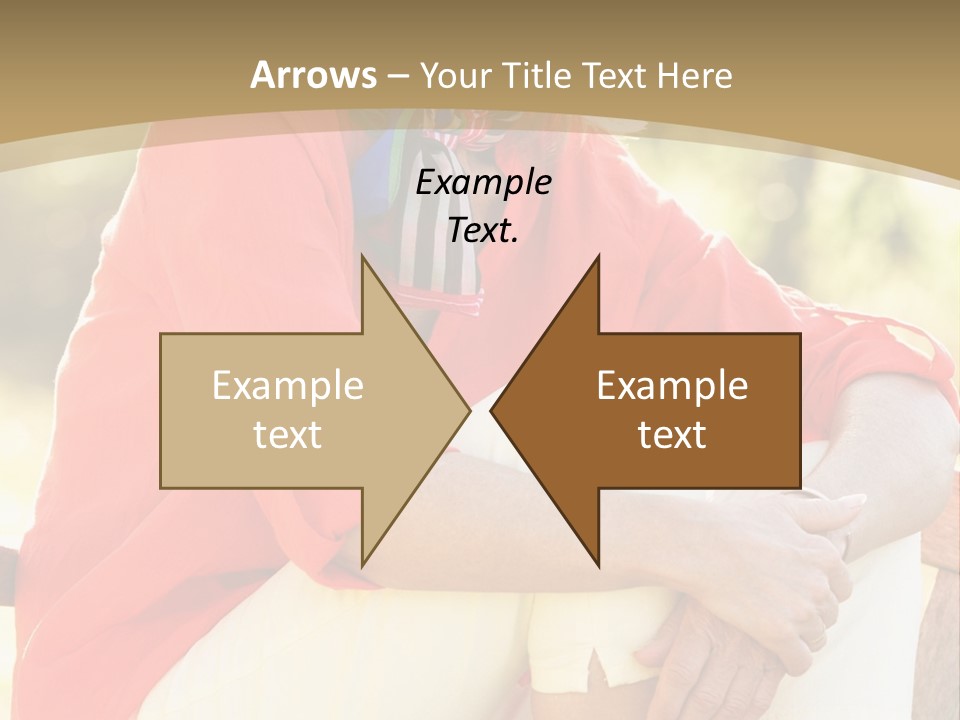 Arrows – Your Title Text Here

Example Text.

Example text

Example text